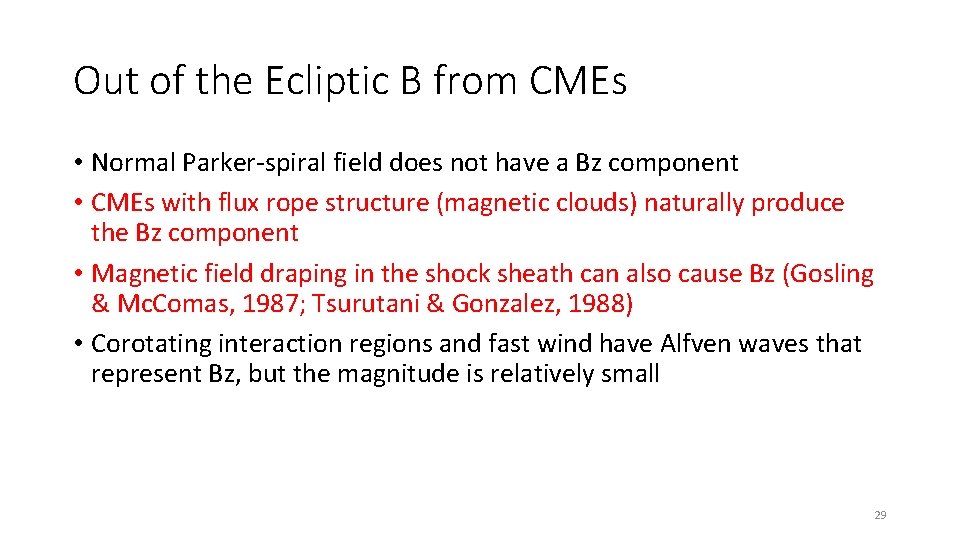 Out of the Ecliptic B from CMEs

• Normal Parker-spiral field does not have a Bz component

• CMEs with flux rope structure (magnetic clouds) naturally produce the Bz component

• Magnetic field draping in the shock sheath can also cause Bz (Gosling & McComas, 1987; Tsurutani & Gonzalez, 1988)

• Corotating interaction regions and fast wind have Alfven waves that represent Bz, but the magnitude is relatively small

29